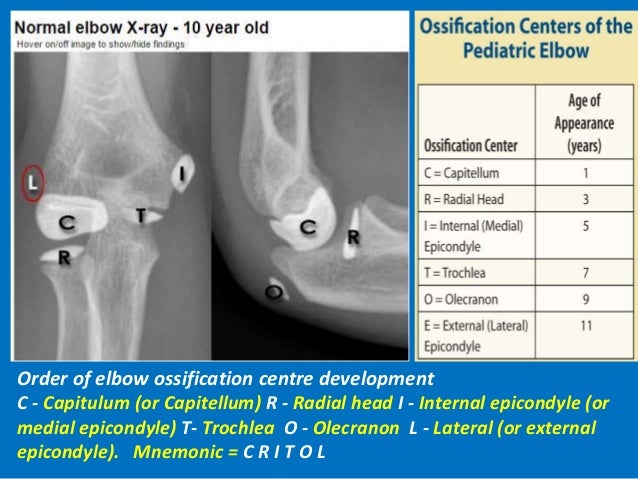 Normal elbow X-ray - 10 year old
Hover on/off image to show/hide findings

L
I
C
T
R
C
R
O

Ossification Centers of the Pediatric Elbow

| Ossification Center | Age of Appearance (years) |
|---|---|
| C = Capitellum | 1 |
| R = Radial Head | 3 |
| I = Internal (Medial) Epicondyle | 5 |
| T = Trochlea | 7 |
| O = Olecranon | 9 |
| E = External (Lateral) Epicondyle | 11 |

Order of elbow ossification centre development
C - Capitulum (or Capitellum) R - Radial head I - Internal epicondyle (or medial epicondyle) T- Trochlea O - Olecranon L - Lateral (or external epicondyle). Mnemonic = C R I T O L